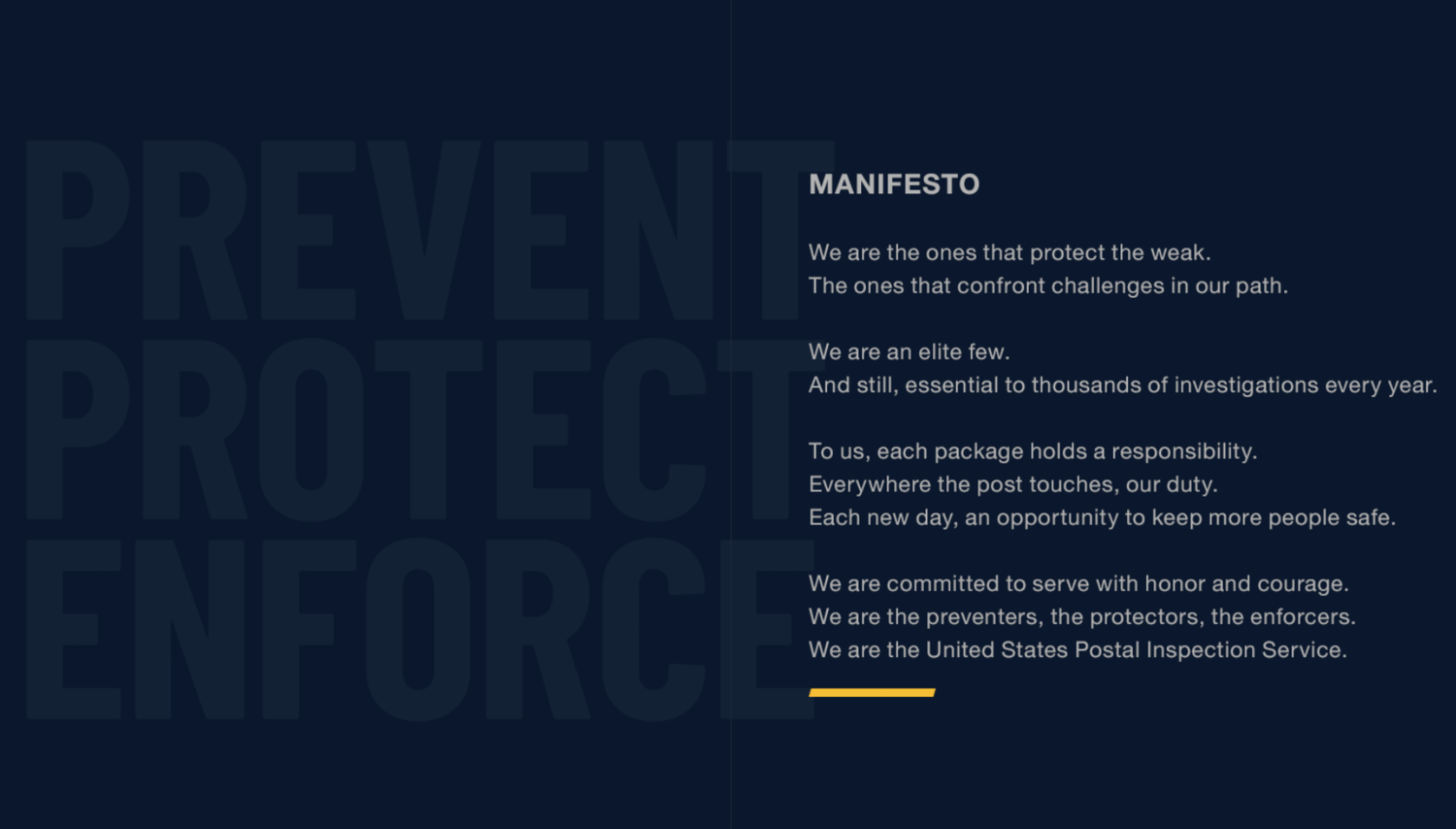 PREVENT
PROTECT
ENFORCE

MANIFESTO

We are the ones that protect the weak.
The ones that confront challenges in our path.

We are an elite few.
And still, essential to thousands of investigations every year.

To us, each package holds a responsibility.
Everywhere the post touches, our duty.
Each new day, an opportunity to keep more people safe.

We are committed to serve with honor and courage.
We are the preventers, the protectors, the enforcers.
We are the United States Postal Inspection Service.